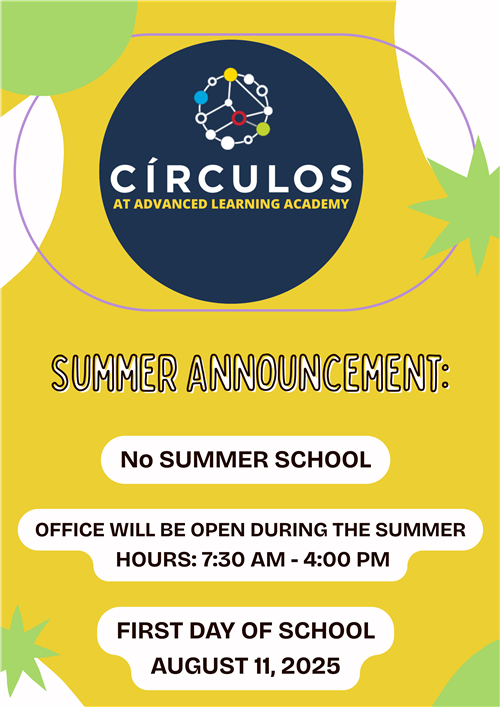 CÍRCULOS
AT ADVANCED LEARNING ACADEMY

SUMMER ANNOUNCEMENT:

No SUMMER SCHOOL

OFFICE WILL BE OPEN DURING THE SUMMER
HOURS: 7:30 AM - 4:00 PM

FIRST DAY OF SCHOOL
AUGUST 11, 2025